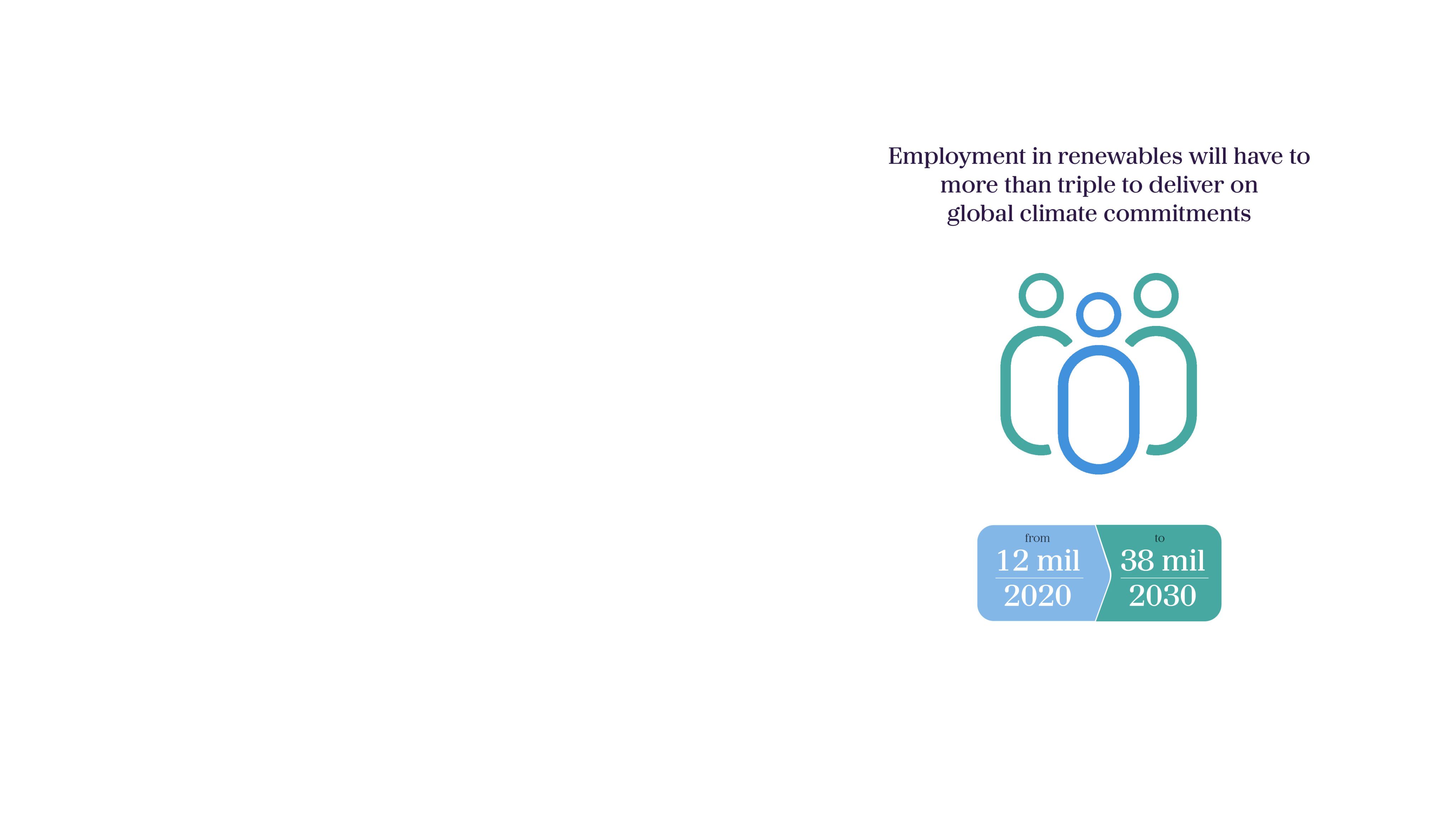 Employment in renewables will have to more than triple to deliver on global climate commitments

from
12 mil
2020

to
38 mil
2030